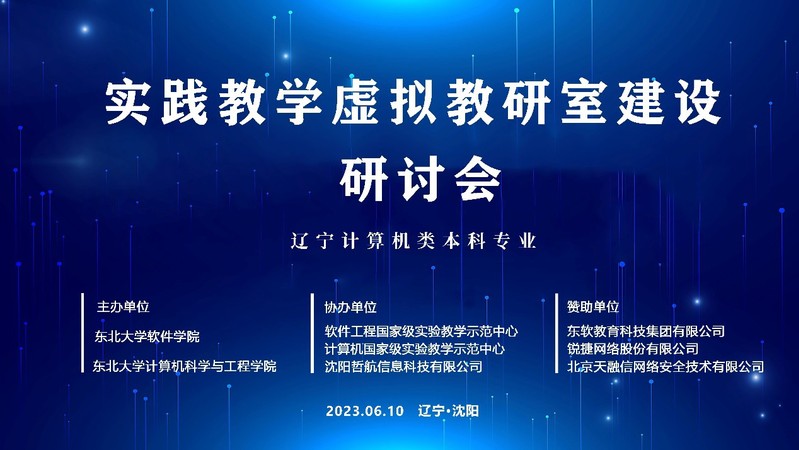 实践教学虚拟教研室建设
研讨会

辽宁计算机类本科专业

主办单位
东北大学软件学院
东北大学计算机科学与工程学院

协办单位
软件工程国家级实验教学示范中心
计算机国家级实验教学示范中心
沈阳哲航信息科技有限公司

赞助单位
东软教育科技集团有限公司
锐捷网络股份有限公司
北京天融信网络安全技术有限公司

2023.06.10 辽宁·沈阳